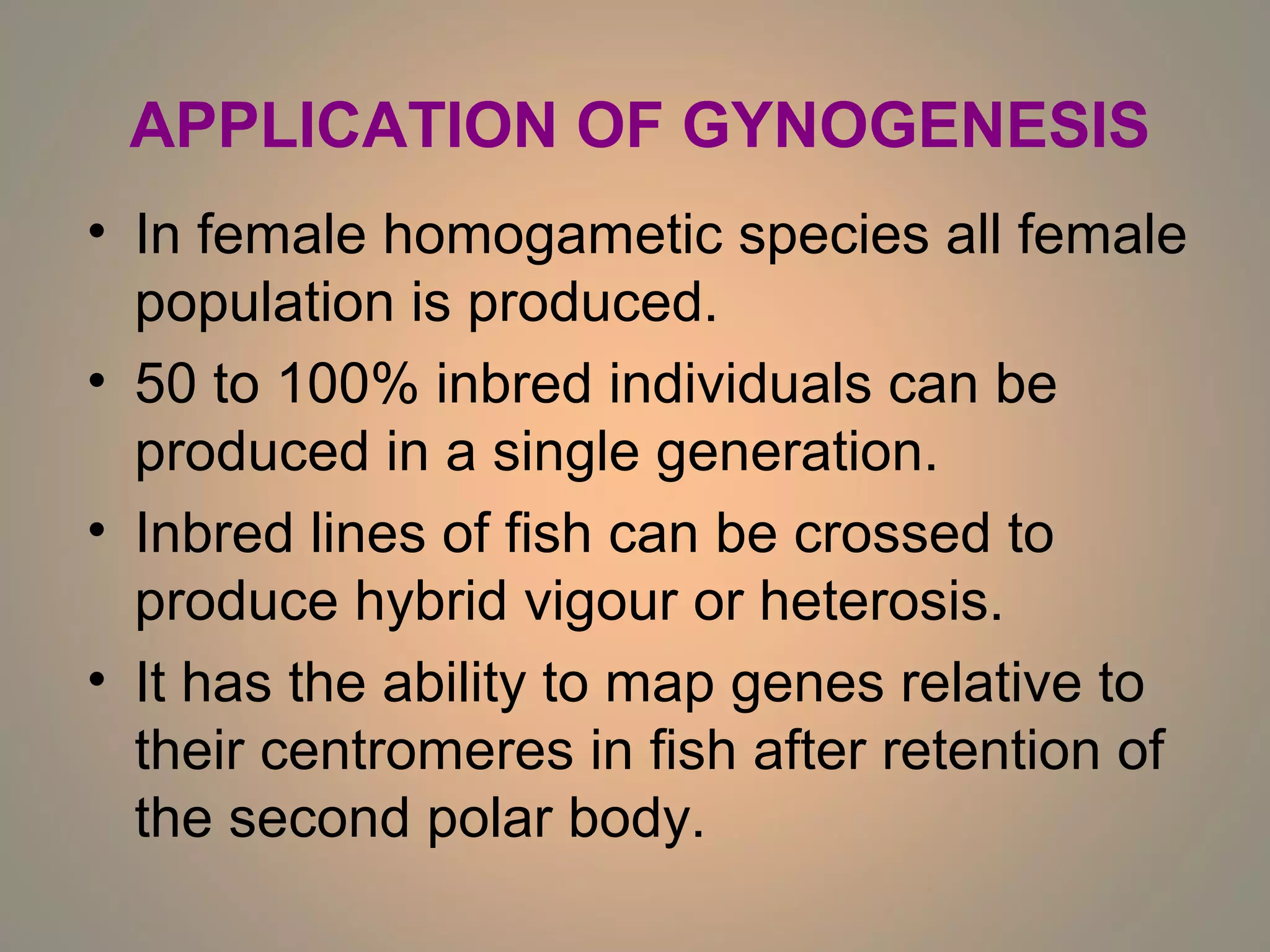 APPLICATION OF GYNOGENESIS

• In female homogametic species all female population is produced.

• 50 to 100% inbred individuals can be produced in a single generation.

• Inbred lines of fish can be crossed to produce hybrid vigour or heterosis.

• It has the ability to map genes relative to their centromeres in fish after retention of the second polar body.